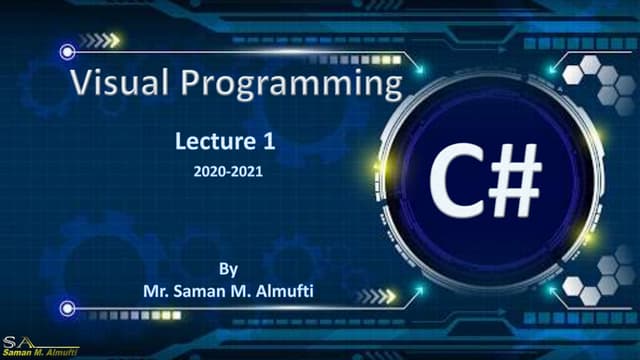 Visual Programming

Lecture 1

2020-2021

C#

By
Mr. Saman M. Almufti

SA
Saman M. Almufti